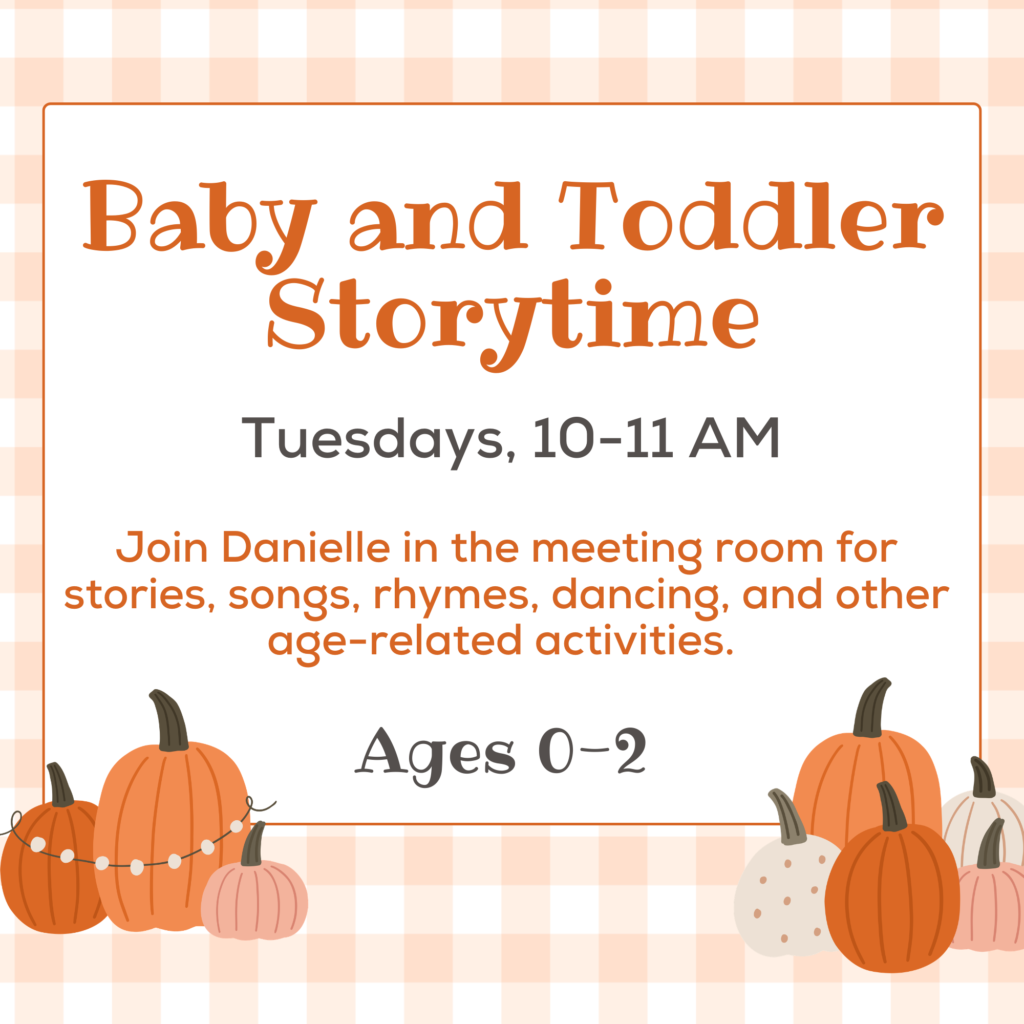 Baby and Toddler Storytime

Tuesdays, 10-11 AM

Join Danielle in the meeting room for stories, songs, rhymes, dancing, and other age-related activities.

Ages 0-2